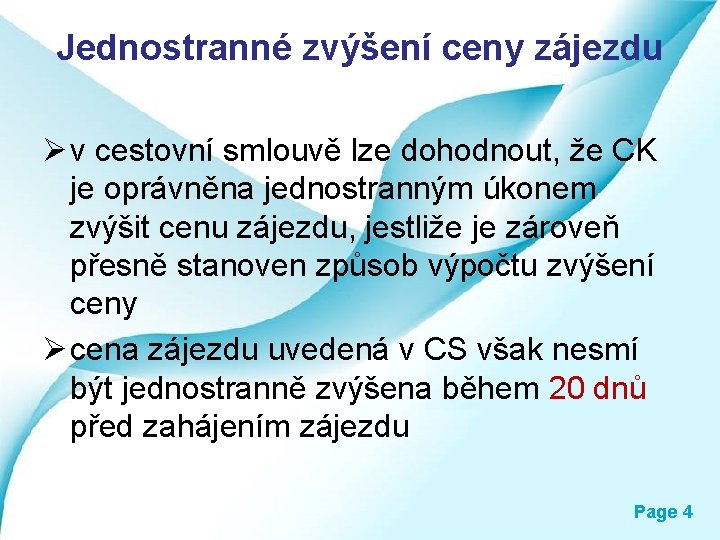 Jednostranné zvýšení ceny zájezdu

➢ v cestovní smlouvě lze dohodnout, že CK je oprávněna jednostranným úkonem zvýšit cenu zájezdu, jestliže je zároveň přesně stanoven způsob výpočtu zvýšení ceny

➢ cena zájezdu uvedená v CS však nesmí být jednostranně zvýšena během 20 dnů před zahájením zájezdu

Page 4